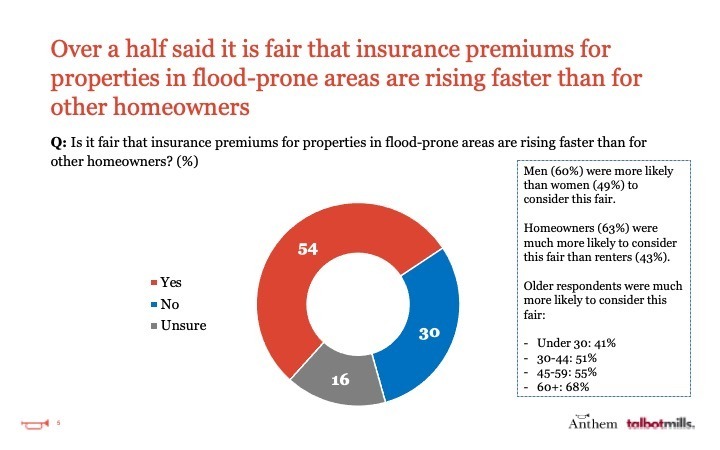 Over a half said it is fair that insurance premiums for properties in flood-prone areas are rising faster than for other homeowners

Q: Is it fair that insurance premiums for properties in flood-prone areas are rising faster than for other homeowners? (%)

Yes
No
Unsure

54
30
16

Men (60%) were more likely than women (49%) to consider this fair.

Homeowners (63%) were much more likely to consider this fair than renters (43%).

Older respondents were much more likely to consider this fair:

- Under 30: 41%
- 30-44: 51%
- 45-59: 55%
- 60+: 68%

5

Anthem talbotmills.